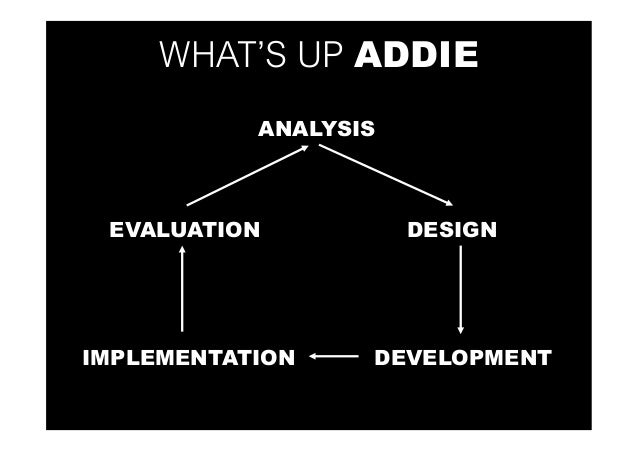 WHAT'S UP ADDIE

ANALYSIS

EVALUATION

DESIGN

IMPLEMENTATION

DEVELOPMENT